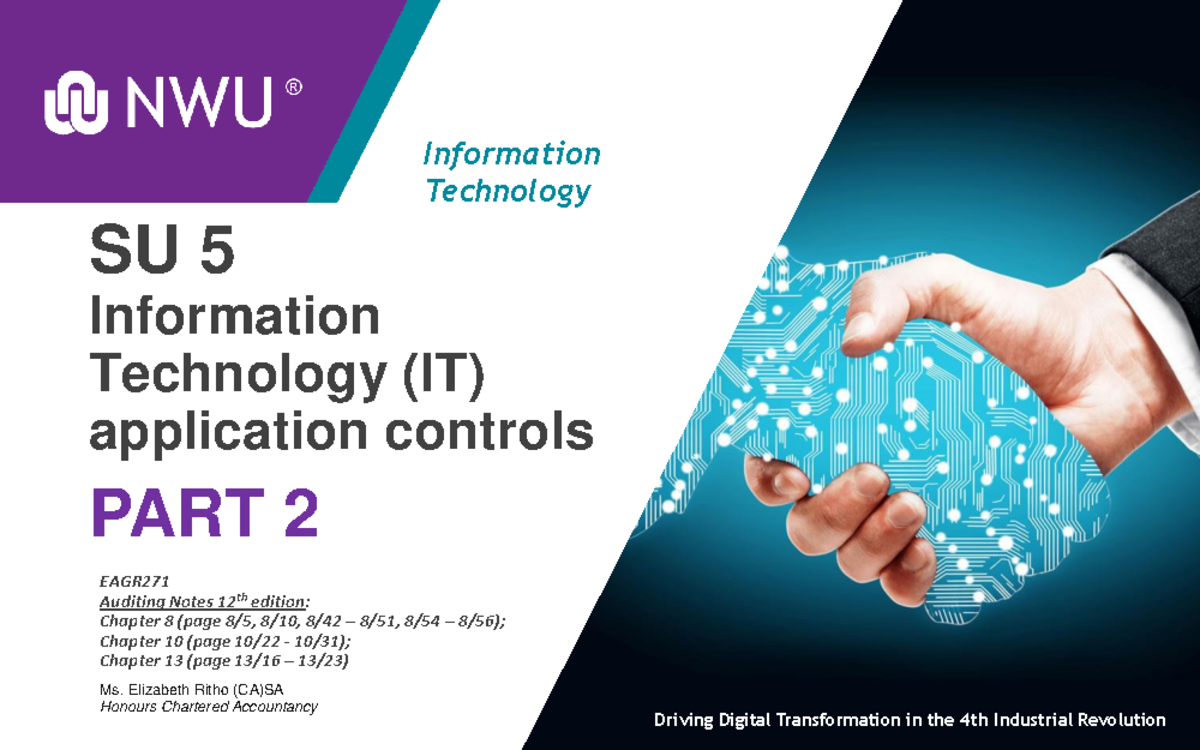 NWU ®

Information Technology

SU 5
Information Technology (IT) application controls

PART 2

EAGR271
Auditing Notes 12$^{th}$ edition:
Chapter 8 (page 8/5, 8/10, 8/42 – 8/51, 8/54 – 8/56);
Chapter 10 (page 10/22 - 10/31);
Chapter 13 (page 13/16 – 13/23)

Ms. Elizabeth Ritho (CA)SA
Honours Chartered Accountancy

Driving Digital Transformation in the 4th Industrial Revolution